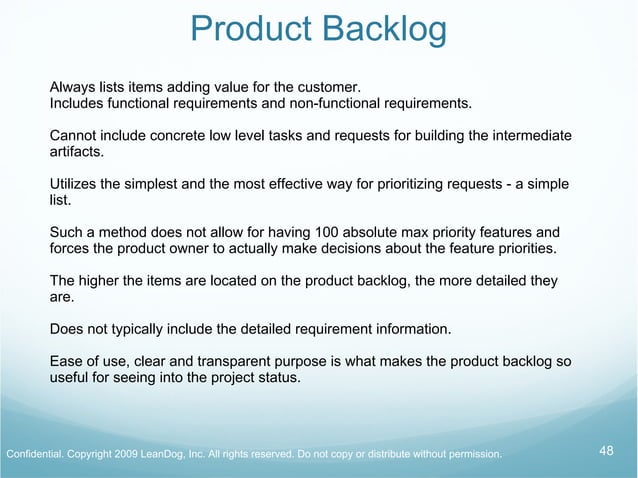 Product Backlog

Always lists items adding value for the customer.
Includes functional requirements and non-functional requirements.

Cannot include concrete low level tasks and requests for building the intermediate artifacts.

Utilizes the simplest and the most effective way for prioritizing requests - a simple list.

Such a method does not allow for having 100 absolute max priority features and forces the product owner to actually make decisions about the feature priorities.

The higher the items are located on the product backlog, the more detailed they are.

Does not typically include the detailed requirement information.

Ease of use, clear and transparent purpose is what makes the product backlog so useful for seeing into the project status.

Confidential. Copyright 2009 LeanDog, Inc. All rights reserved. Do not copy or distribute without permission.

48